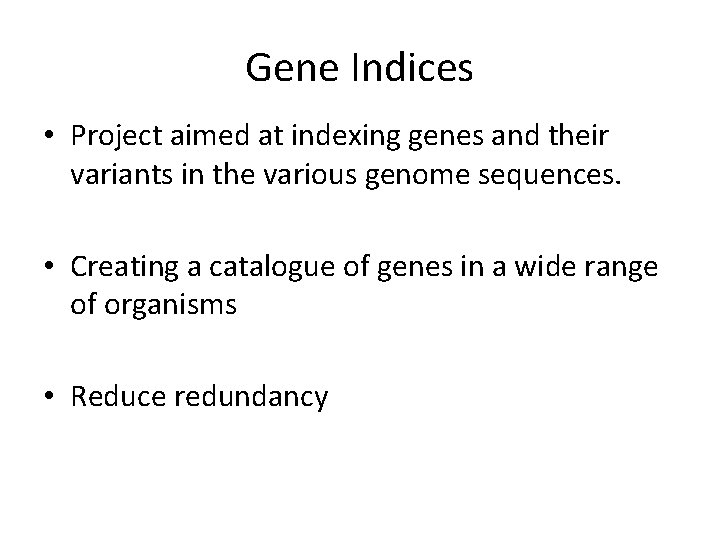 Gene Indices

• Project aimed at indexing genes and their variants in the various genome sequences.

• Creating a catalogue of genes in a wide range of organisms

• Reduce redundancy